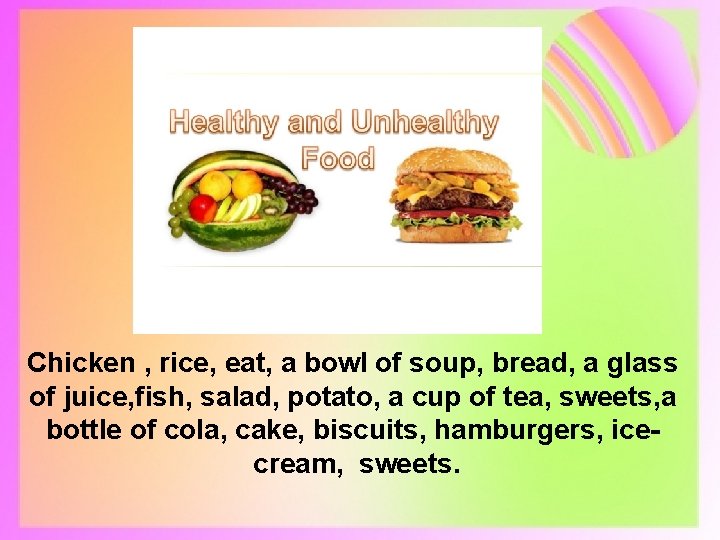 Healthy and Unhealthy Food

Chicken , rice, eat, a bowl of soup, bread, a glass of juice,fish, salad, potato, a cup of tea, sweets,a bottle of cola, cake, biscuits, hamburgers, ice-cream, sweets.